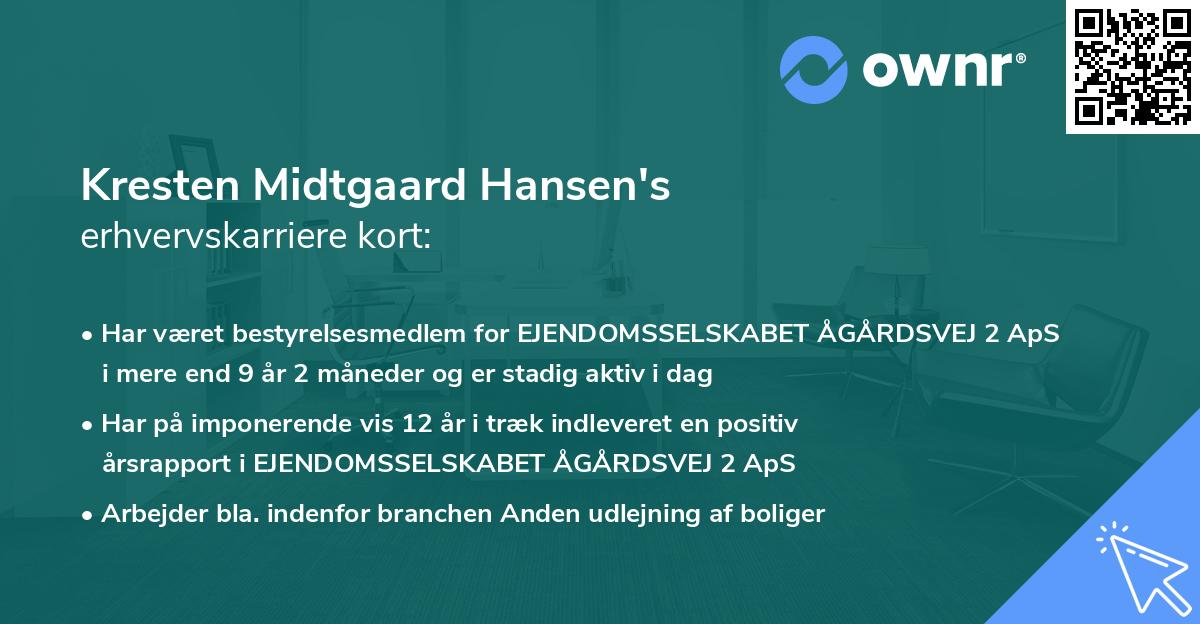 ownr®

Kresten Midtgaard Hansen's
erhvervskarriere kort:

• Har været bestyrelsesmedlem for EJENDOMSSELSKABET ÅGÅRDSVEJ 2 ApS i mere end 9 år 2 måneder og er stadig aktiv i dag

• Har på imponerende vis 12 år i træk indleveret en positiv årsrapport i EJENDOMSSELSKABET ÅGÅRDSVEJ 2 ApS

• Arbejder bla. indenfor branchen Anden udlejning af boliger